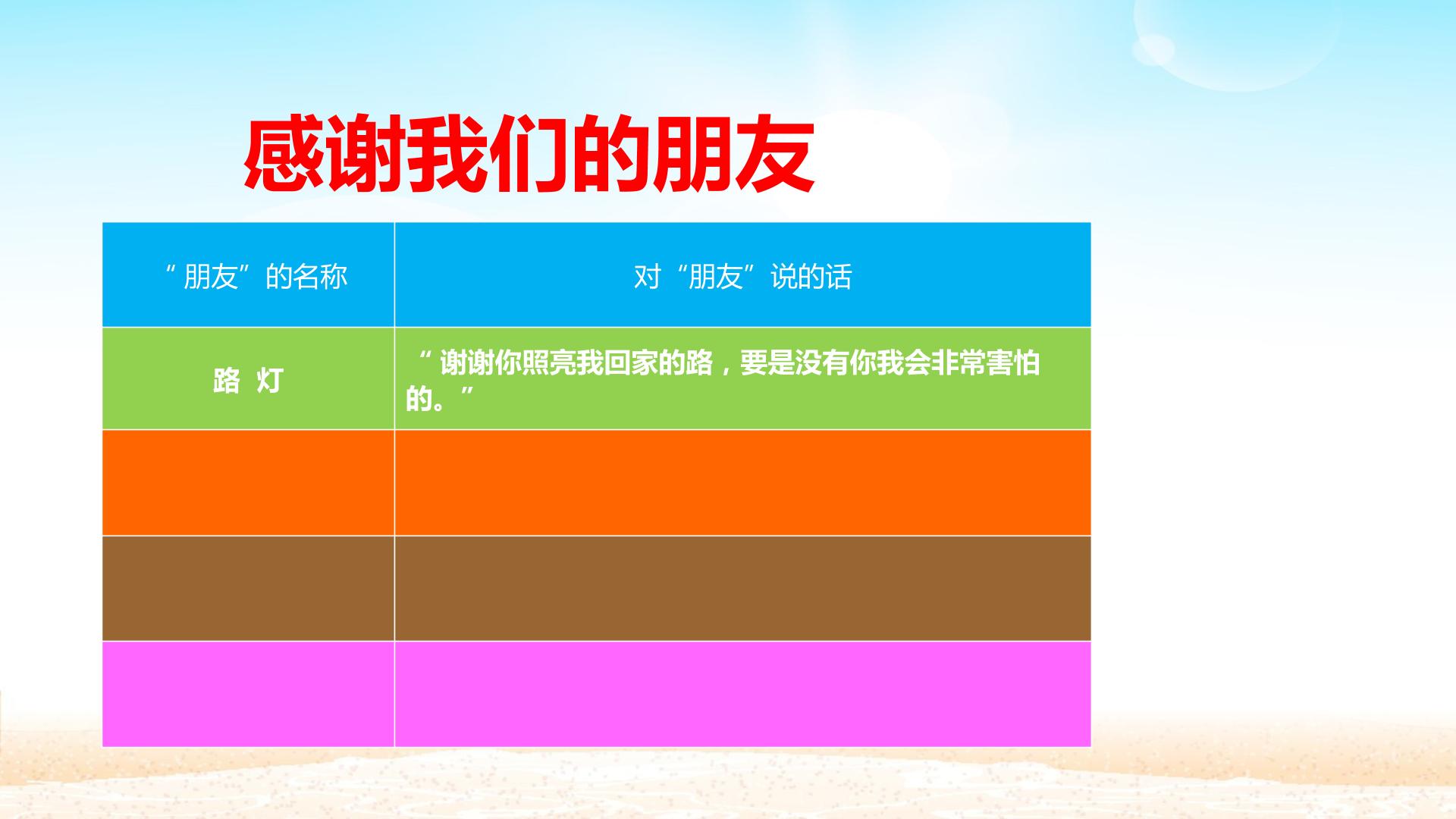 感谢我们的朋友

| “朋友”的名称 | 对“朋友”说的话 |
|---|---|
| 路 灯 | “谢谢你照亮我回家的路，要是没有你我会非常害怕的。” |
|  |  |
|  |  |
|  |  |